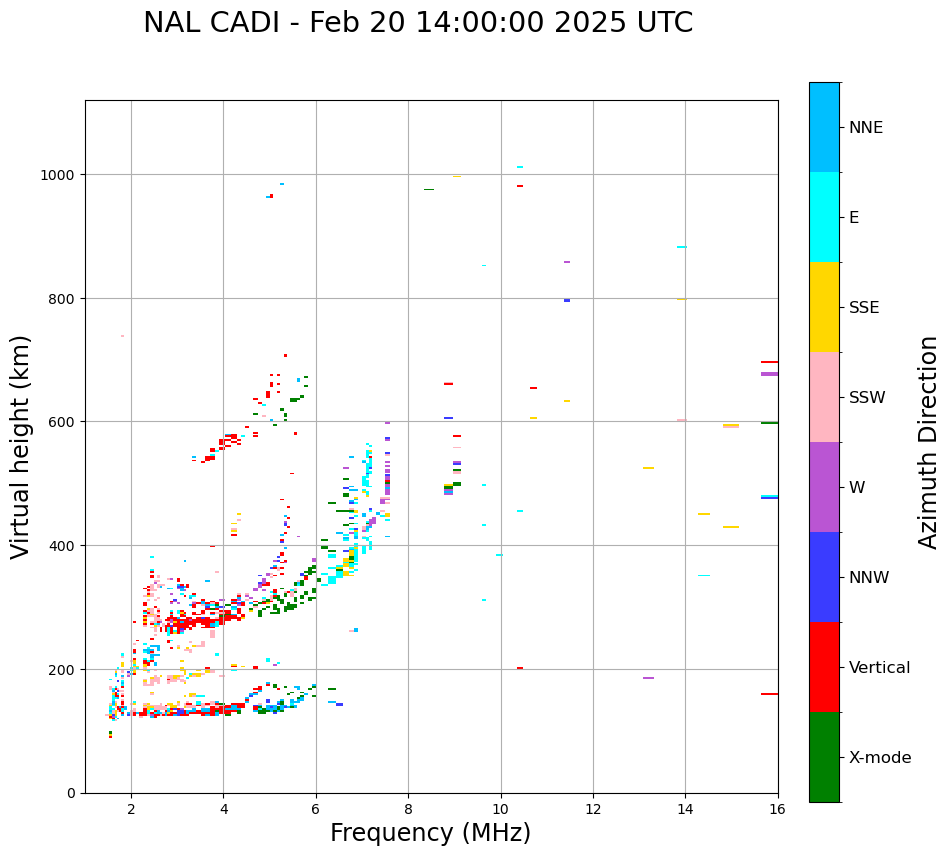 NAL CADI - Feb 20 14:00:00 2025 UTC

Virtual height (km)

1000
800
600
400
200
0

2
4
6
8
10
12
14
16

Frequency (MHz)

NNE
E
SSE
SSW
W
NNW
Vertical
X-mode

Azimuth Direction